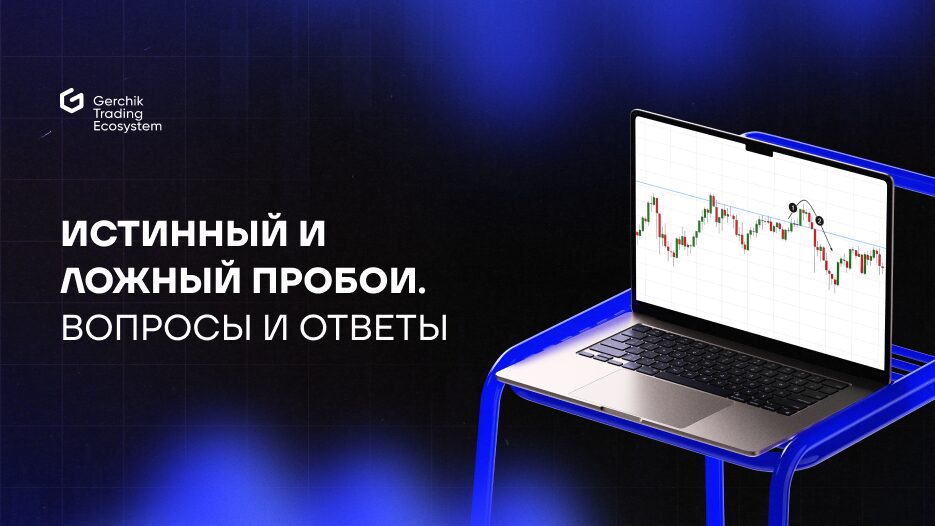 Gerchik Trading Ecosystem

ИСТИННЫЙ И ЛОЖНЫЙ ПРОБОИ. ВОПРОСЫ И ОТВЕТЫ

1
2